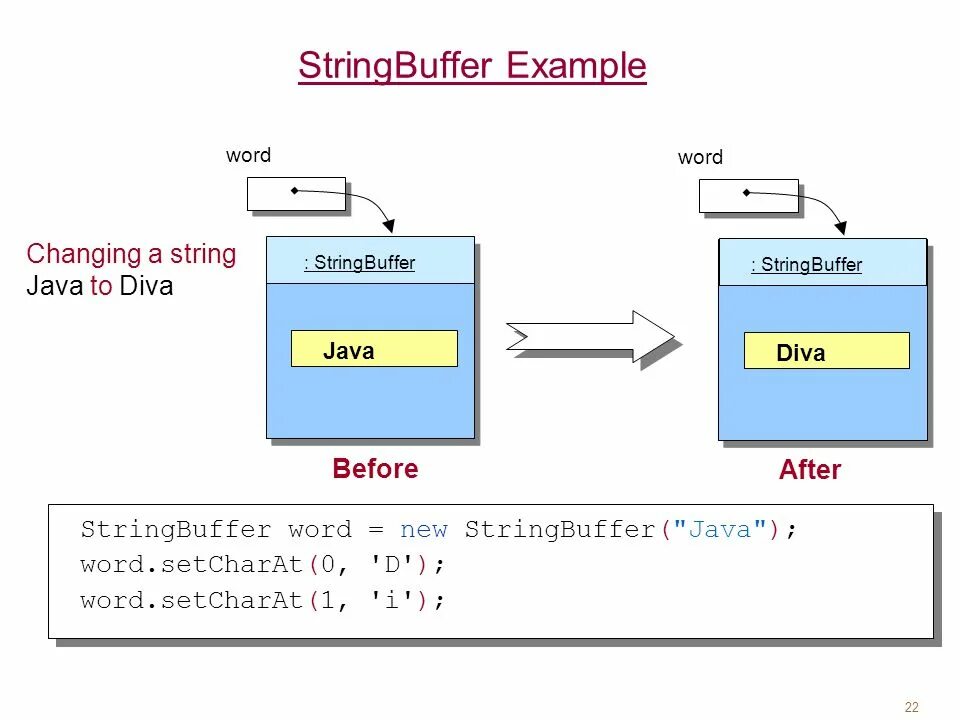 StringBuffer Example

Changing a string
Java to Diva

word

: StringBuffer

Java

Before

word

: StringBuffer

Diva

After

StringBuffer word = new StringBuffer("Java");
word.setCharAt(0, 'D');
word.setCharAt(1, 'i');

22